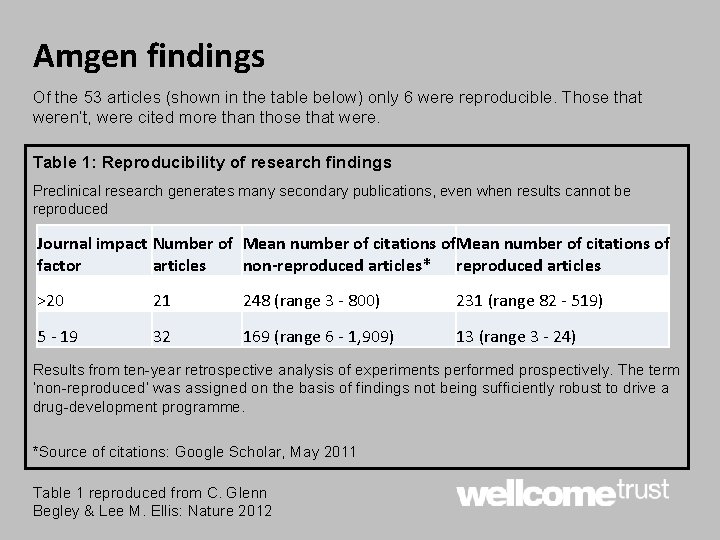 Amgen findings

Of the 53 articles (shown in the table below) only 6 were reproducible. Those that weren't, were cited more than those that were.

Table 1: Reproducibility of research findings

Preclinical research generates many secondary publications, even when results cannot be reproduced

| Journal impact factor | Number of articles | Mean number of citations of non-reproduced articles* | Mean number of citations of reproduced articles |
|---|---|---|---|
| >20 | 21 | 248 (range 3 - 800) | 231 (range 82 - 519) |
| 5 - 19 | 32 | 169 (range 6 - 1,909) | 13 (range 3 - 24) |

Results from ten-year retrospective analysis of experiments performed prospectively. The term 'non-reproduced' was assigned on the basis of findings not being sufficiently robust to drive a drug-development programme.

*Source of citations: Google Scholar, May 2011

Table 1 reproduced from C. Glenn Begley & Lee M. Ellis: Nature 2012

wellcome trust